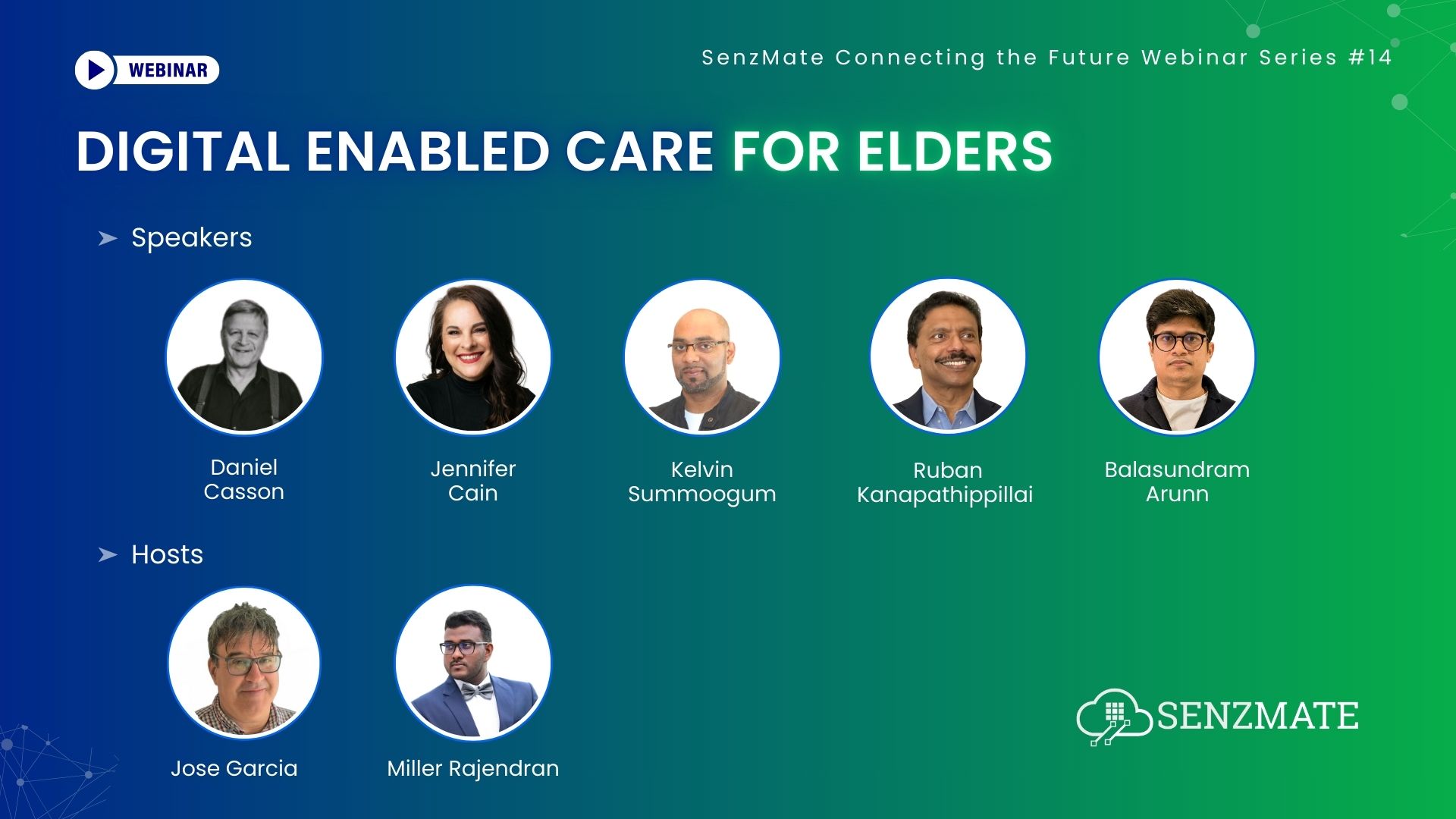 WEBINAR

SenzMate Connecting the Future Webinar Series #14

DIGITAL ENABLED CARE FOR ELDERS

Speakers

Daniel Casson

Jennifer Cain

Kelvin Summoogum

Ruban Kanapathippillai

Balasundram Arunn

Hosts

Jose Garcia

Miller Rajendran

SENZMATE